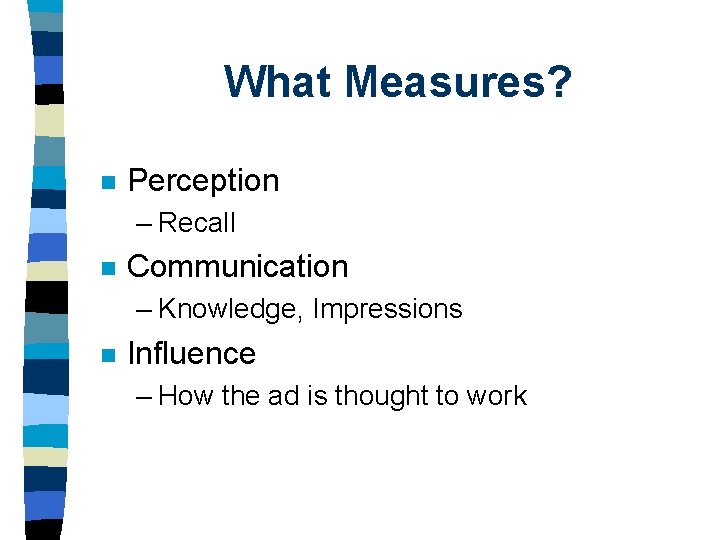 What Measures?

Perception
– Recall

Communication
– Knowledge, Impressions

Influence
– How the ad is thought to work